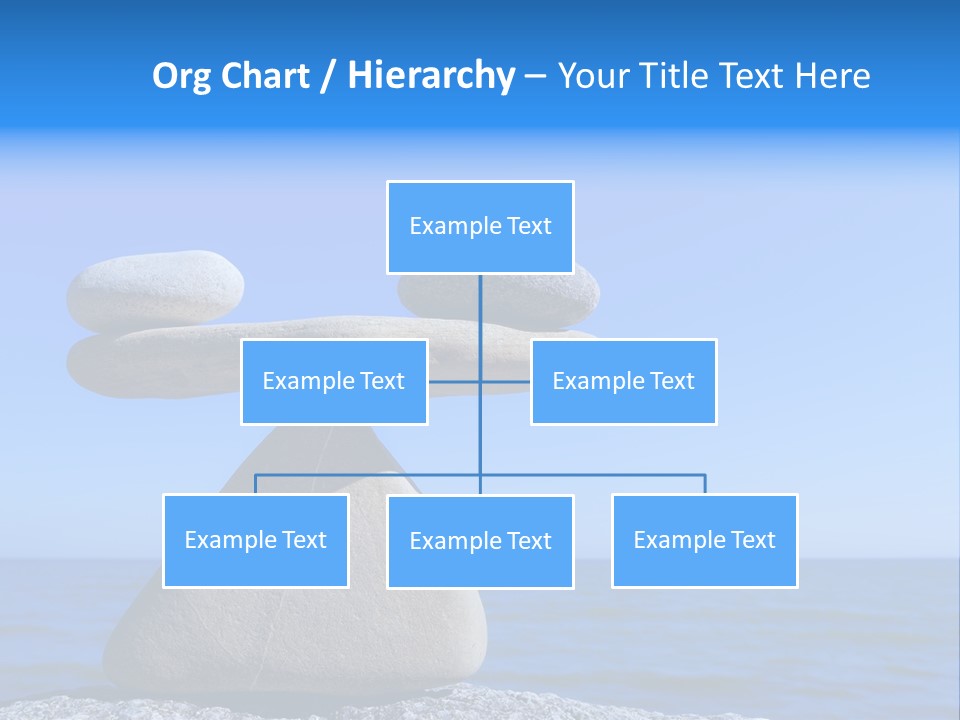 Org Chart / Hierarchy – Your Title Text Here

Example Text

Example Text

Example Text

Example Text

Example Text

Example Text